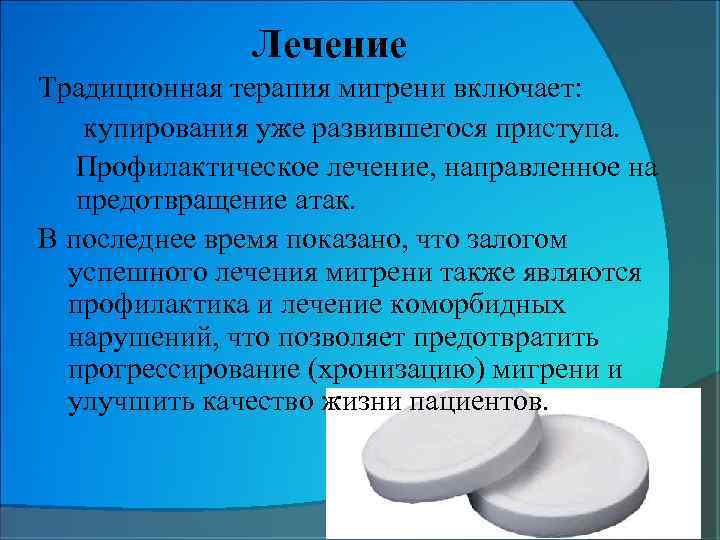 Лечение

Традиционная терапия мигрени включает:

купирования уже развившегося приступа.

Профилактическое лечение, направленное на предотвращение атак.

В последнее время показано, что залогом успешного лечения мигрени также являются профилактика и лечение коморбидных нарушений, что позволяет предотвратить прогрессирование (хронизацию) мигрени и улучшить качество жизни пациентов.